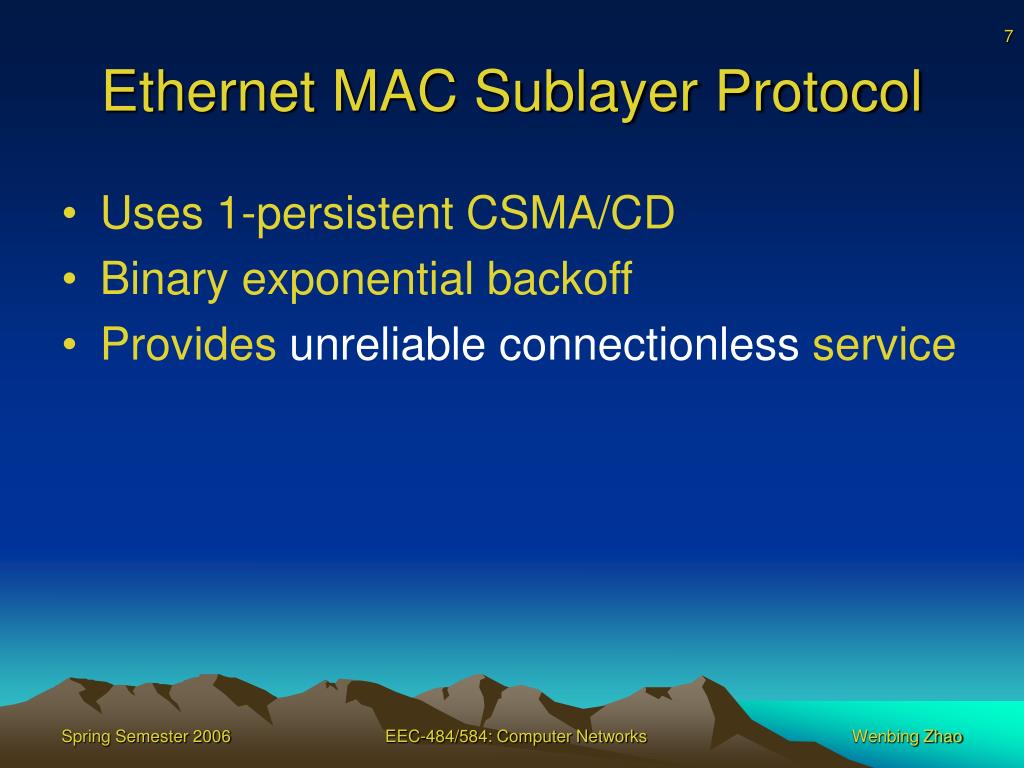 7

Ethernet MAC Sublayer Protocol

• Uses 1-persistent CSMA/CD
• Binary exponential backoff
• Provides unreliable connectionless service

Spring Semester 2006

EEC-484/584: Computer Networks

Wenbing Zhao